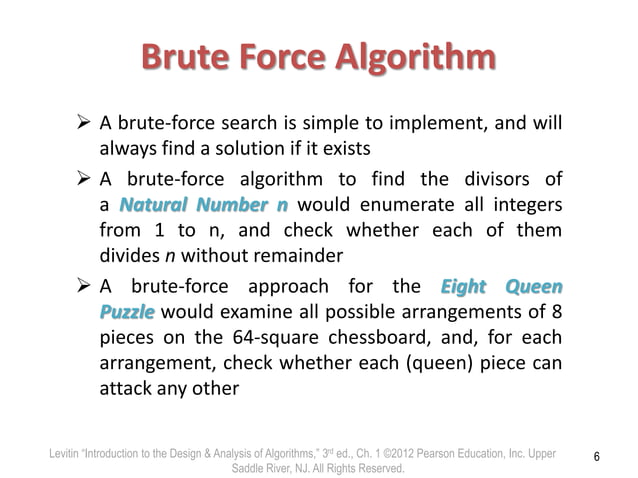 Brute Force Algorithm

➢ A brute-force search is simple to implement, and will always find a solution if it exists

➢ A brute-force algorithm to find the divisors of a Natural Number n would enumerate all integers from 1 to n, and check whether each of them divides n without remainder

➢ A brute-force approach for the Eight Queen Puzzle would examine all possible arrangements of 8 pieces on the 64-square chessboard, and, for each arrangement, check whether each (queen) piece can attack any other

Levitin "Introduction to the Design & Analysis of Algorithms," 3rd ed., Ch. 1 ©2012 Pearson Education, Inc. Upper Saddle River, NJ. All Rights Reserved.

6